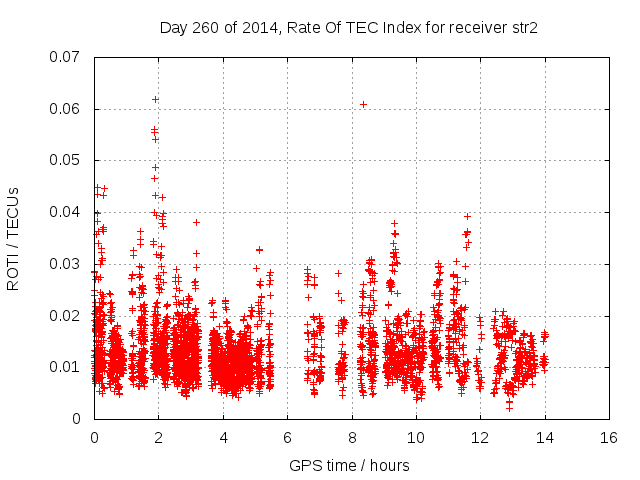 Day 260 of 2014, Rate Of TEC Index for receiver str2

ROTI / TECUs

0.07
0.06
0.05
0.04
0.03
0.02
0.01
0

0
2
4
6
8
10
12
14
16

GPS time / hours